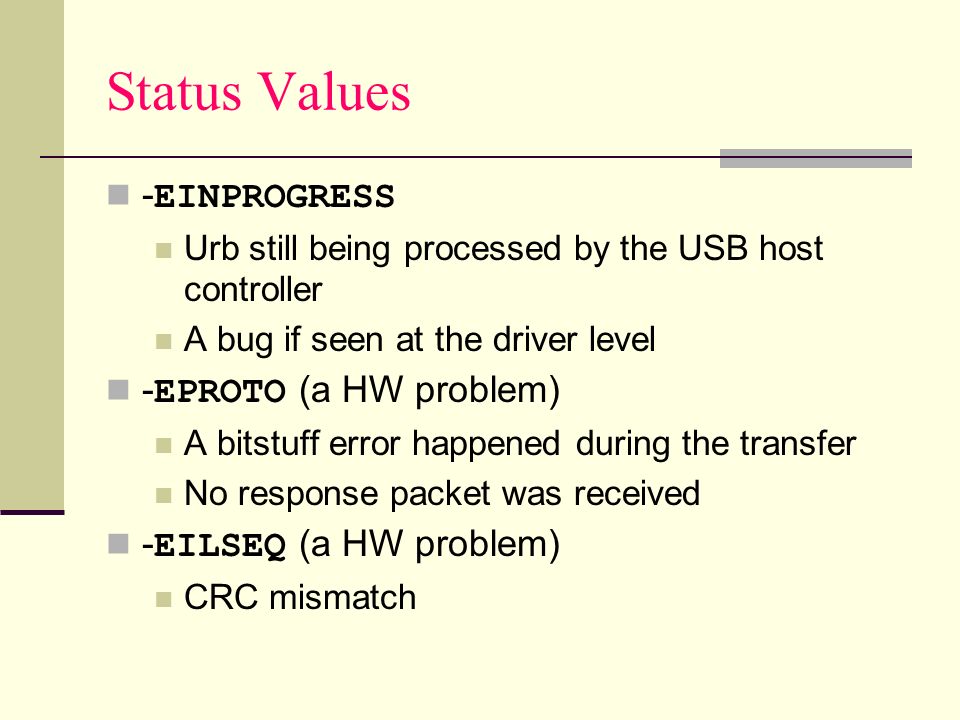 Status Values

-EINPROGRESS

Urb still being processed by the USB host controller

A bug if seen at the driver level

-EPROTO (a HW problem)

A bitstuff error happened during the transfer

No response packet was received

-EILSEQ (a HW problem)

CRC mismatch